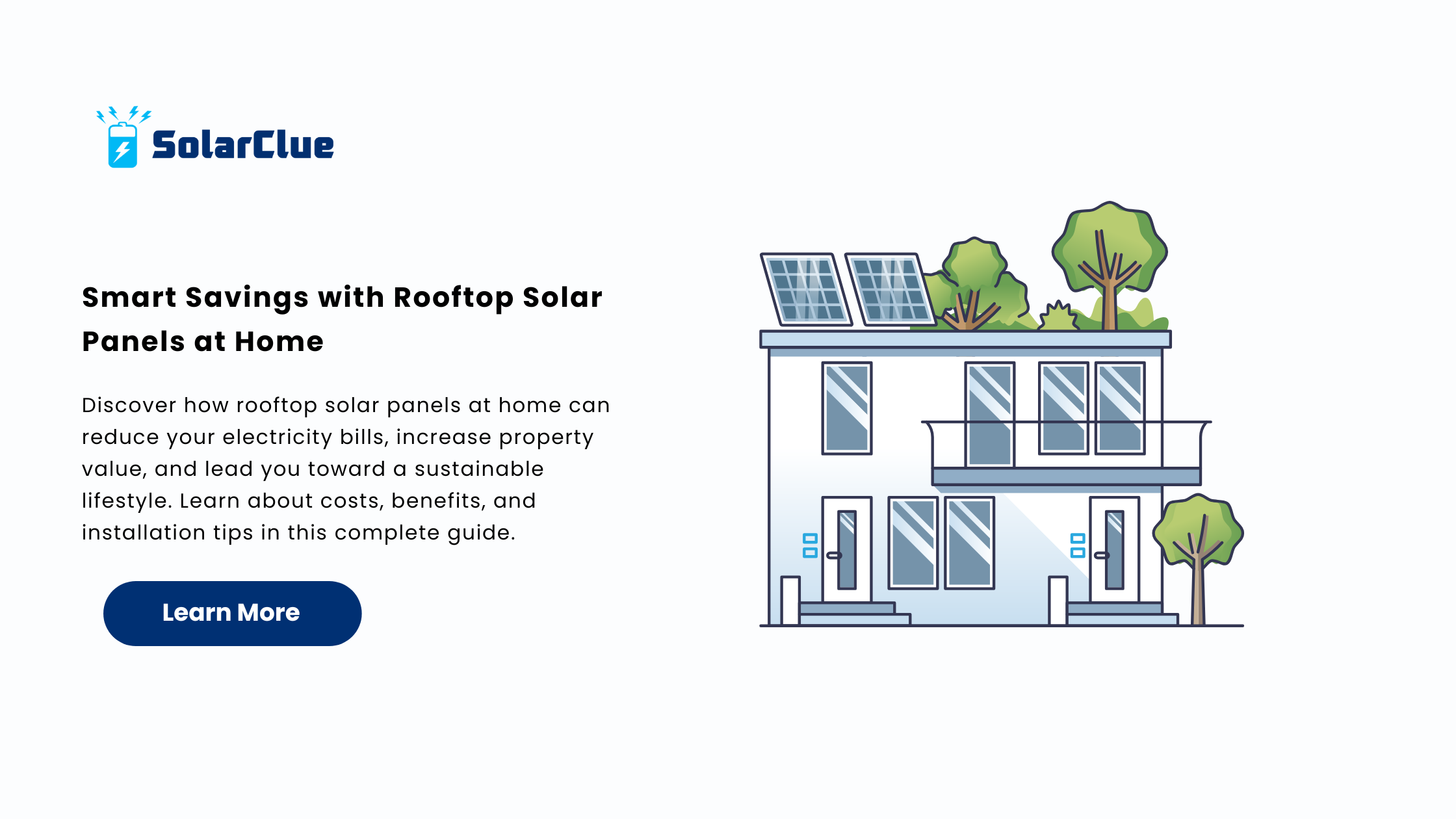 SolarClue

Smart Savings with Rooftop Solar Panels at Home

Discover how rooftop solar panels at home can reduce your electricity bills, increase property value, and lead you toward a sustainable lifestyle. Learn about costs, benefits, and installation tips in this complete guide.

Learn More